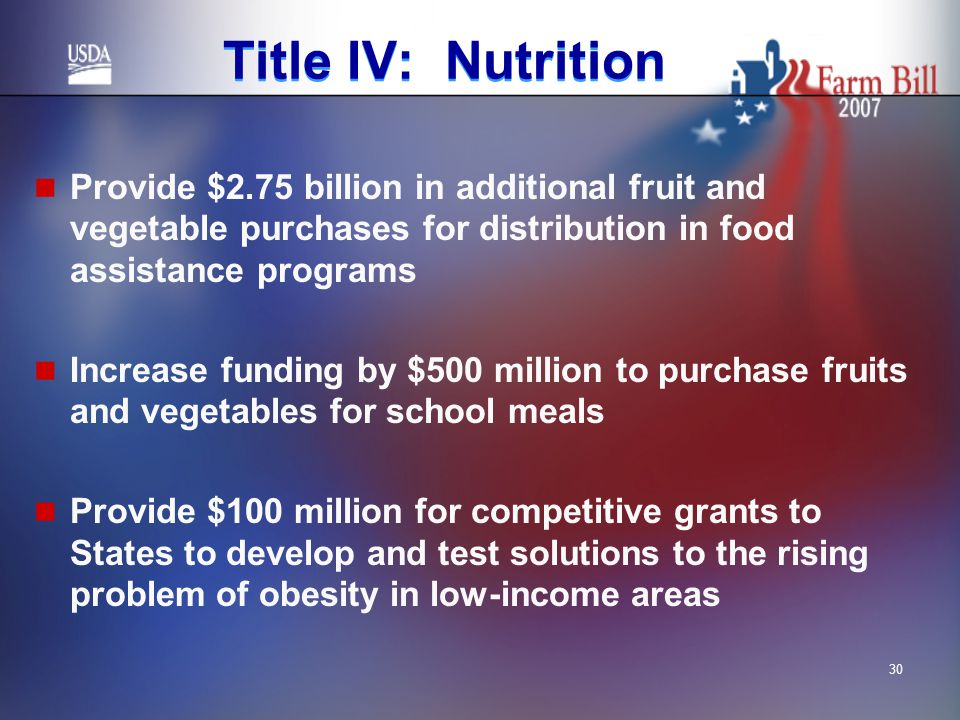 USDA

Title IV: Nutrition

Farm Bill 2007

Provide \$2.75 billion in additional fruit and vegetable purchases for distribution in food assistance programs

Increase funding by \$500 million to purchase fruits and vegetables for school meals

Provide \$100 million for competitive grants to States to develop and test solutions to the rising problem of obesity in low-income areas

30